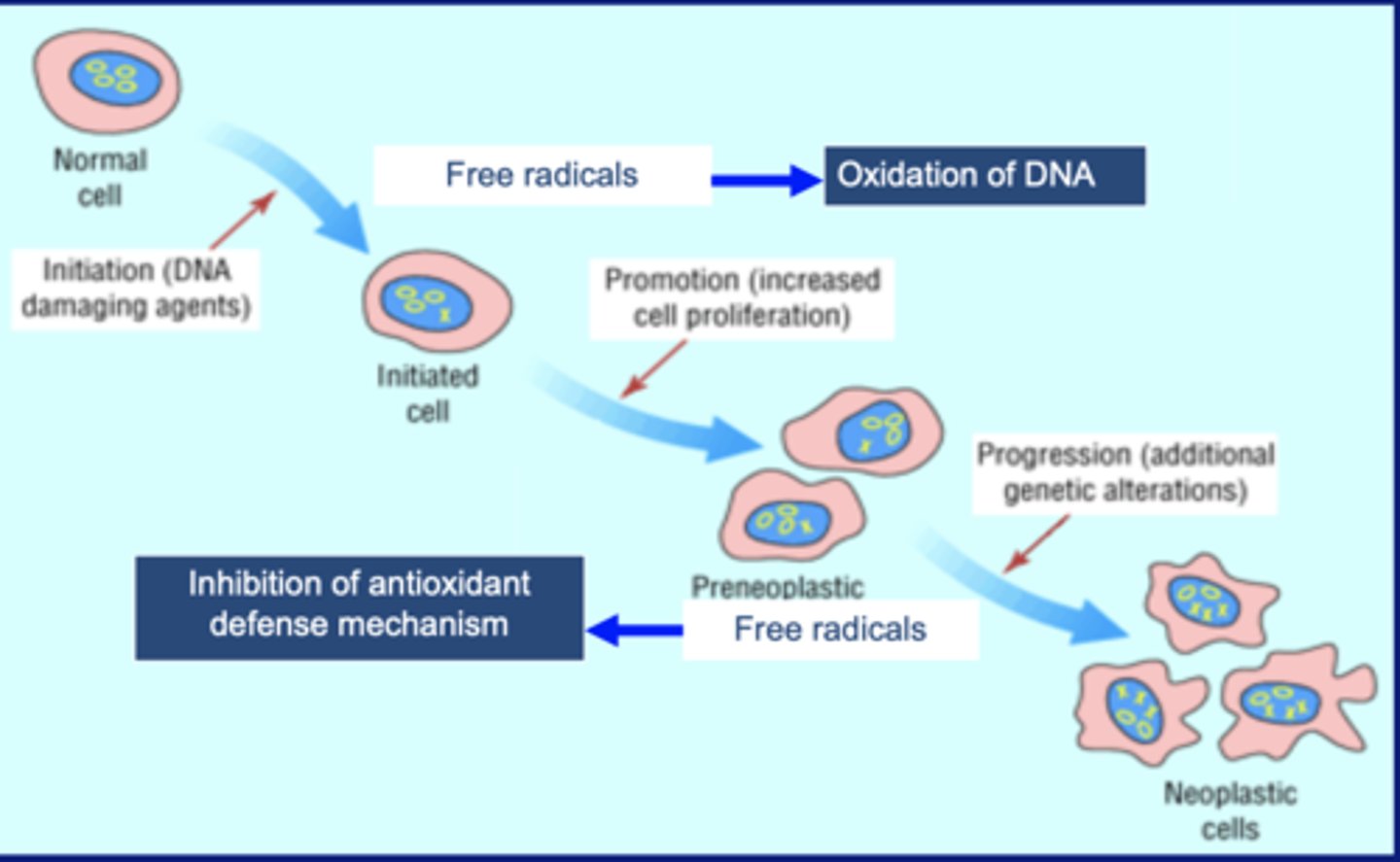 Normal cell

Free radicals

Oxidation of DNA

Initiation (DNA damaging agents)

Initiated cell

Promotion (increased cell proliferation)

Progression (additional genetic alterations)

Preneoplastic

Inhibition of antioxidant defense mechanism

Free radicals

Neoplastic cells